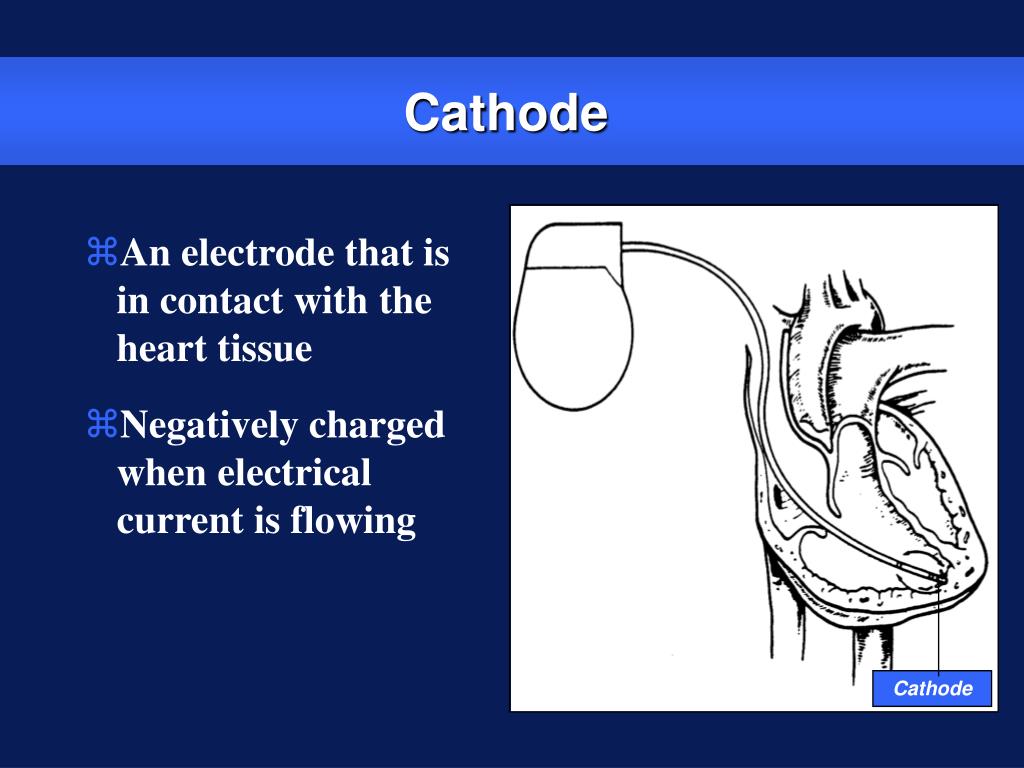 Cathode

⌘An electrode that is in contact with the heart tissue

⌘Negatively charged when electrical current is flowing

Cathode